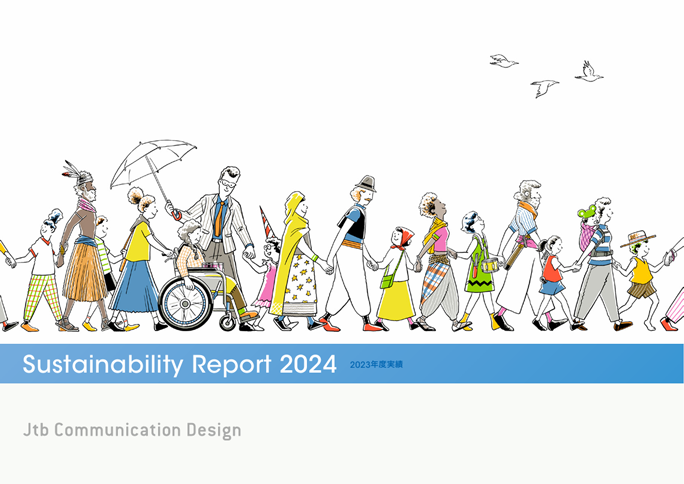 Sustainability Report 2024 2023年度実績

Jtb Communication Design